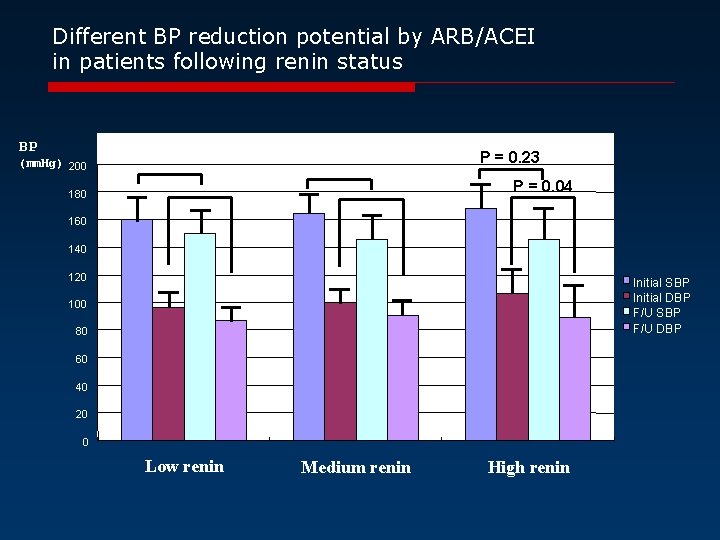 Different BP reduction potential by ARB/ACEI in patients following renin status

BP
(mmHg)
200
180
160
140
120
100
80
60
40
20
0

P = 0.23
P = 0.04

Initial SBP
Initial DBP
F/U SBP
F/U DBP

Low renin
Medium renin
High renin